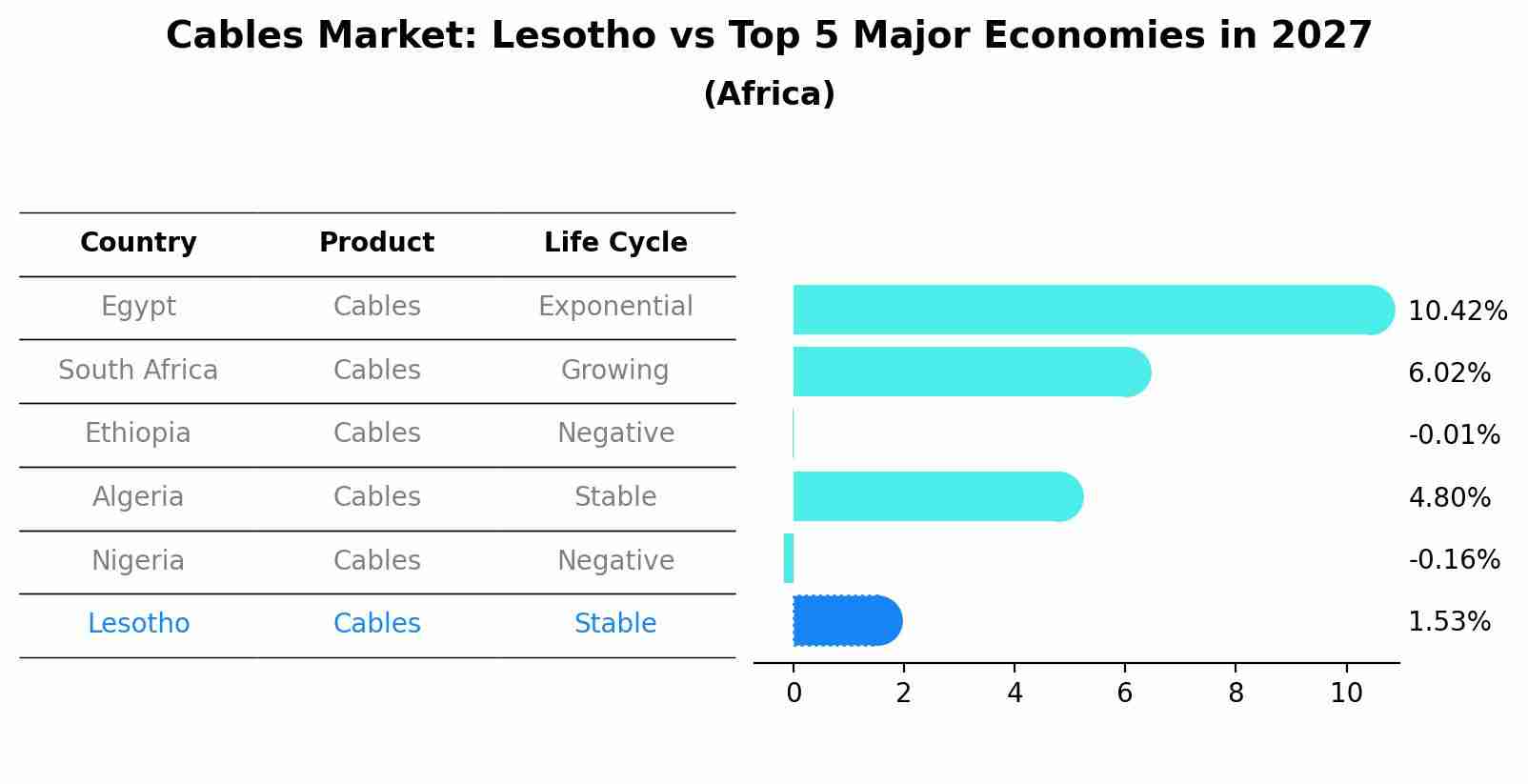 Cables Market: Lesotho vs Top 5 Major Economies in 2027
(Africa)

| Country | Product | Life Cycle |
|---|---|---|
| Egypt | Cables | Exponential |
| South Africa | Cables | Growing |
| Ethiopia | Cables | Negative |
| Algeria | Cables | Stable |
| Nigeria | Cables | Negative |
| Lesotho | Cables | Stable |

10.42%
6.02%
-0.01%
4.80%
-0.16%
1.53%

0 2 4 6 8 10